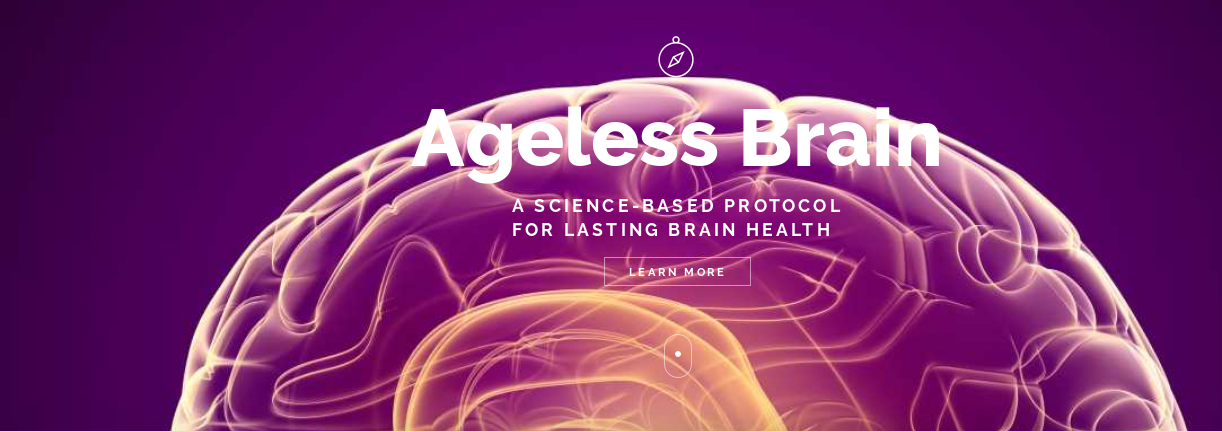 Ageless Brain

A SCIENCE-BASED PROTOCOL FOR LASTING BRAIN HEALTH

LEARN MORE